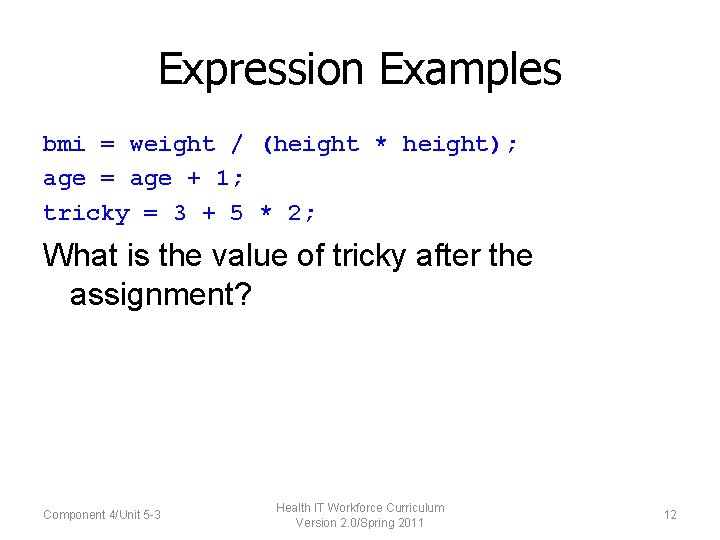 Expression Examples

bmi = weight / (height * height);

age = age + 1;

tricky = 3 + 5 * 2;

What is the value of tricky after the assignment?

Component 4/Unit 5-3

Health IT Workforce Curriculum
Version 2.0/Spring 2011

12